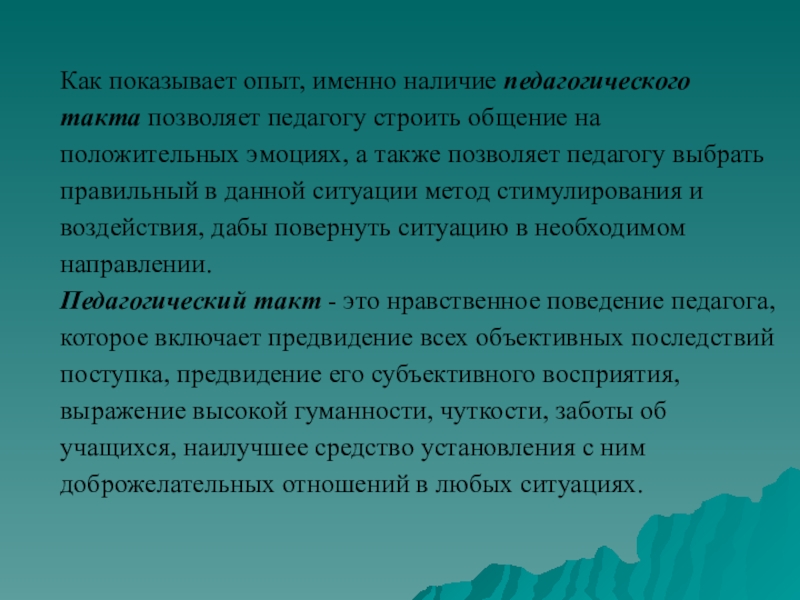 Как показывает опыт, именно наличие педагогического такта позволяет педагогу строить общение на положительных эмоциях, а также позволяет педагогу выбрать правильный в данной ситуации метод стимулирования и воздействия, дабы повернуть ситуацию в необходимом направлении.
Педагогический такт - это нравственное поведение педагога, которое включает предвидение всех объективных последствий поступка, предвидение его субъективного восприятия, выражение высокой гуманности, чуткости, заботы об учащихся, наилучшее средство установления с ним доброжелательных отношений в любых ситуациях.